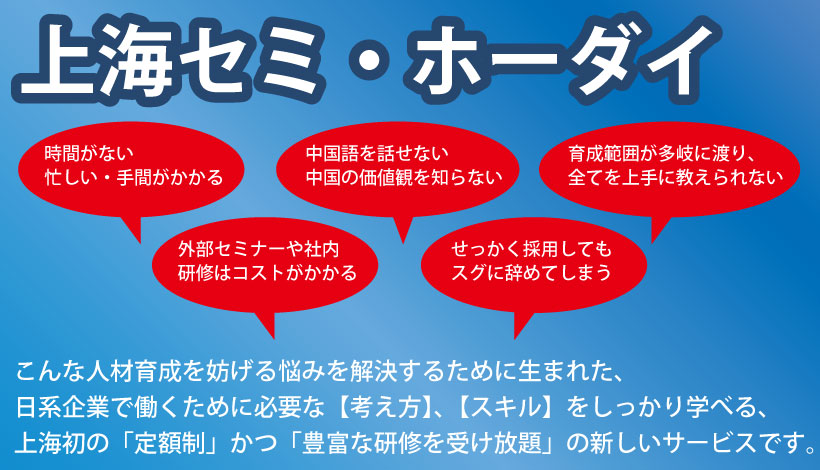 上海セミ・ホーダイ

時間がない
忙しい・手間がかかる

中国語を話せない
中国の価値観を知らない

育成範囲が多岐に渡り、
全てを上手に教えられない

外部セミナーや社内
研修はコストがかかる

せっかく採用しても
スグに辞めてしまう

こんな人材育成を妨げる悩みを解決するために生まれた、
日系企業で働くために必要な【考え方】、【スキル】をしっかり学べる、
上海初の「定額制」かつ「豊富な研修を受け放題」の新しいサービスです。